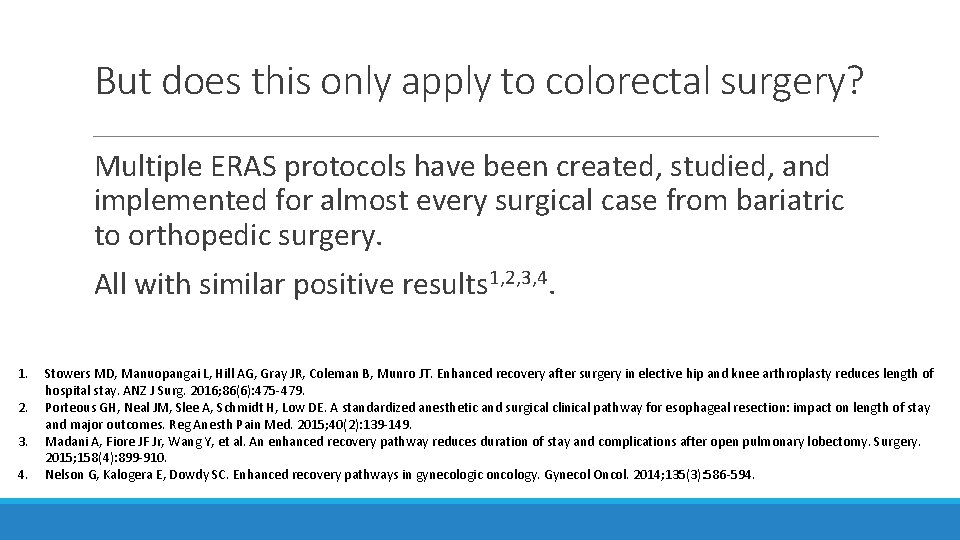 But does this only apply to colorectal surgery?

Multiple ERAS protocols have been created, studied, and implemented for almost every surgical case from bariatric to orthopedic surgery.

All with similar positive results$^{1,2,3,4}$.

1. Stowers MD, Manuopangai L, Hill AG, Gray JR, Coleman B, Munro JT. Enhanced recovery after surgery in elective hip and knee arthroplasty reduces length of hospital stay. ANZ J Surg. 2016;86(6):475-479.
2. Porteous GH, Neal JM, Slee A, Schmidt H, Low DE. A standardized anesthetic and surgical clinical pathway for esophageal resection: impact on length of stay and major outcomes. Reg Anesth Pain Med. 2015;40(2):139-149.
3. Madani A, Fiore JF Jr, Wang Y, et al. An enhanced recovery pathway reduces duration of stay and complications after open pulmonary lobectomy. Surgery. 2015;158(4):899-910.
4. Nelson G, Kalogera E, Dowdy SC. Enhanced recovery pathways in gynecologic oncology. Gynecol Oncol. 2014;135(3):586-594.